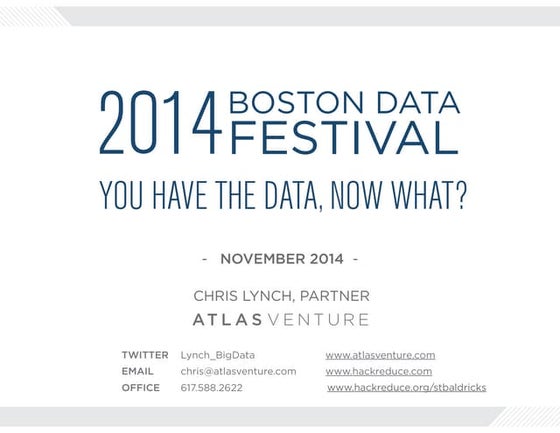 2014 BOSTON DATA FESTIVAL

YOU HAVE THE DATA, NOW WHAT?

- NOVEMBER 2014 -

CHRIS LYNCH, PARTNER
ATLAS VENTURE

TWITTER Lynch_BigData
EMAIL chris@atlasventure.com
OFFICE 617.588.2622

www.atlasventure.com
www.hackreduce.com
www.hackreduce.org/stbaldricks